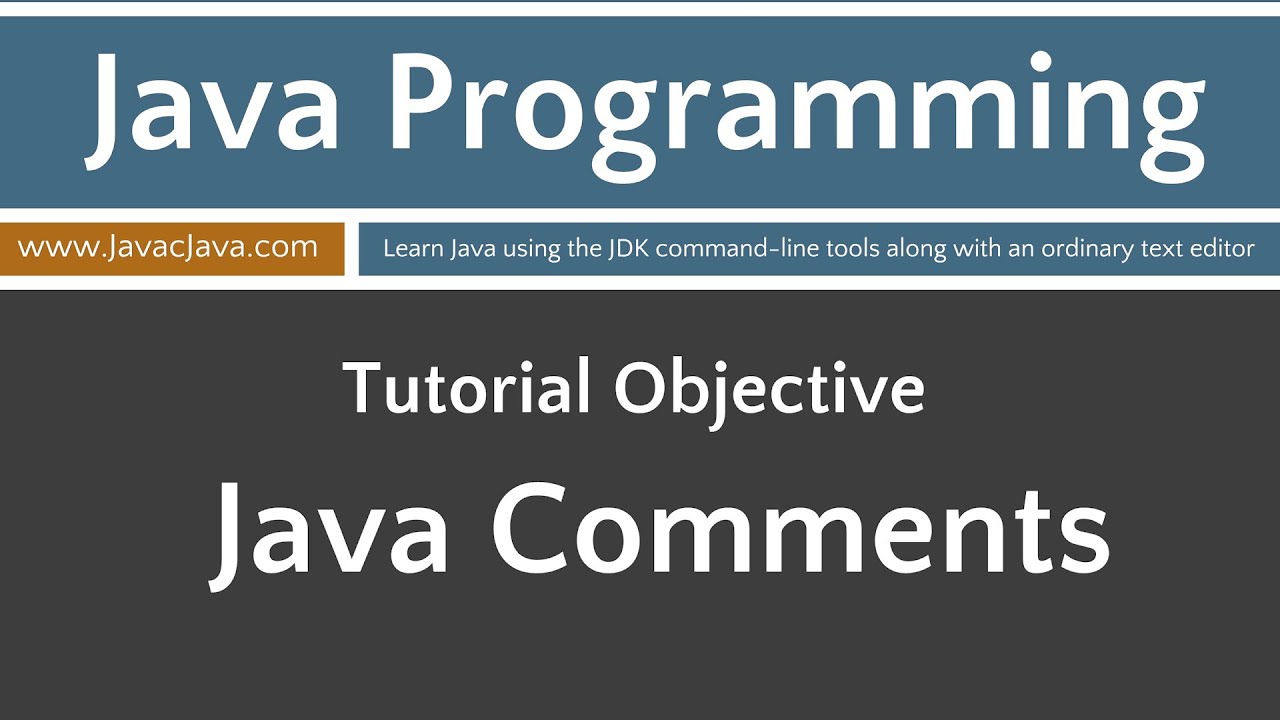 Java Programming

www.JavacJava.com

Learn Java using the JDK command-line tools along with an ordinary text editor

Tutorial Objective

Java Comments